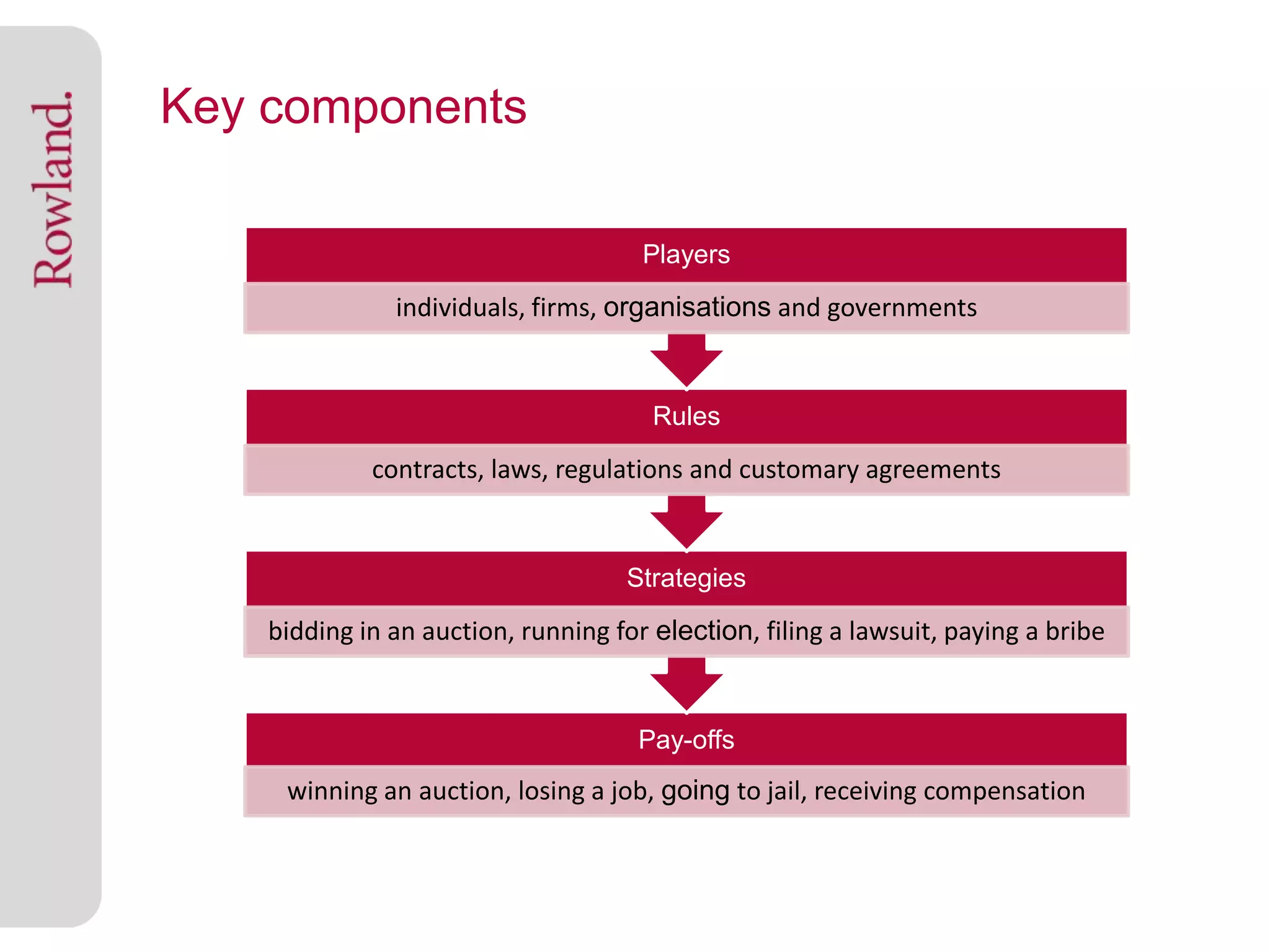 Rowland.

Key components

Players

individuals, firms, organisations and governments

Rules

contracts, laws, regulations and customary agreements

Strategies

bidding in an auction, running for election, filing a lawsuit, paying a bribe

Pay-offs

winning an auction, losing a job, going to jail, receiving compensation